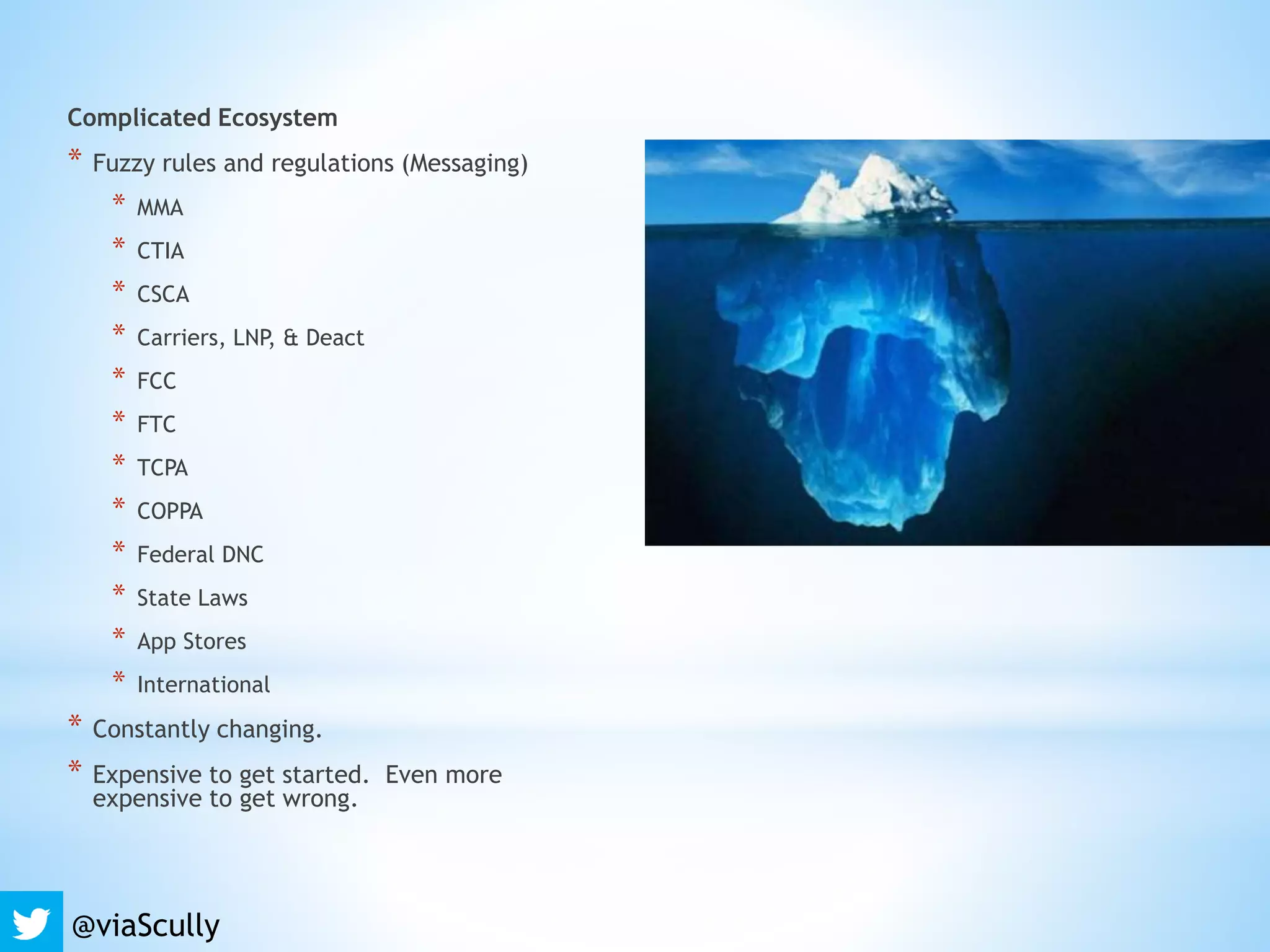 Complicated Ecosystem

* Fuzzy rules and regulations (Messaging)
  * MMA
  * CTIA
  * CSCA
  * Carriers, LNP, & Deact
  * FCC
  * FTC
  * TCPA
  * COPPA
  * Federal DNC
  * State Laws
  * App Stores
  * International
* Constantly changing.
* Expensive to get started. Even more expensive to get wrong.

@viaScully